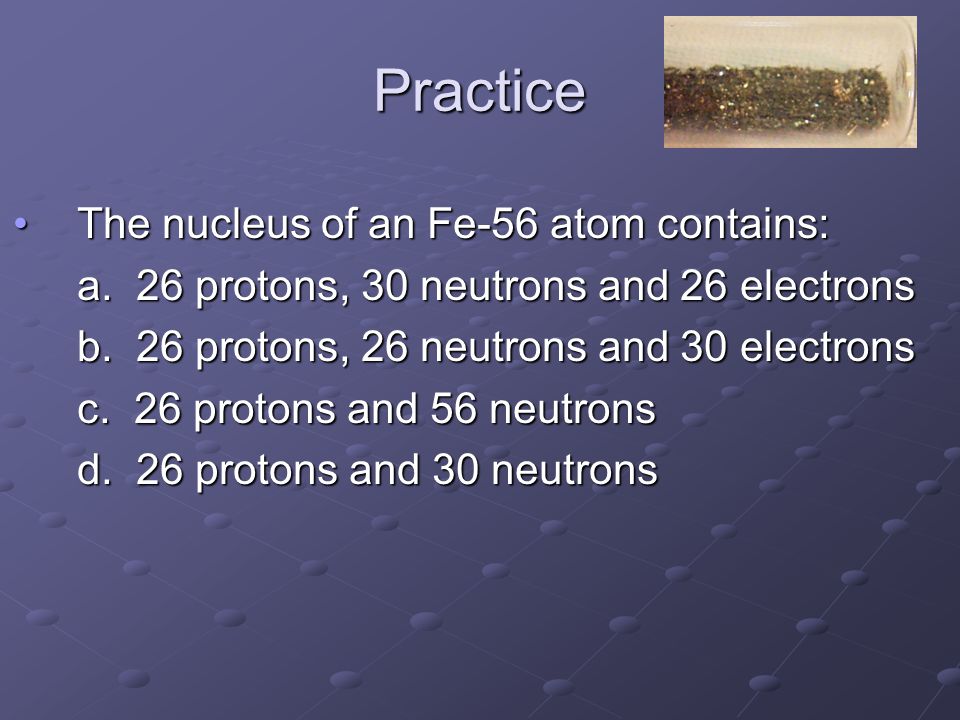 Practice

• The nucleus of an Fe-56 atom contains:
a. 26 protons, 30 neutrons and 26 electrons
b. 26 protons, 26 neutrons and 30 electrons
c. 26 protons and 56 neutrons
d. 26 protons and 30 neutrons